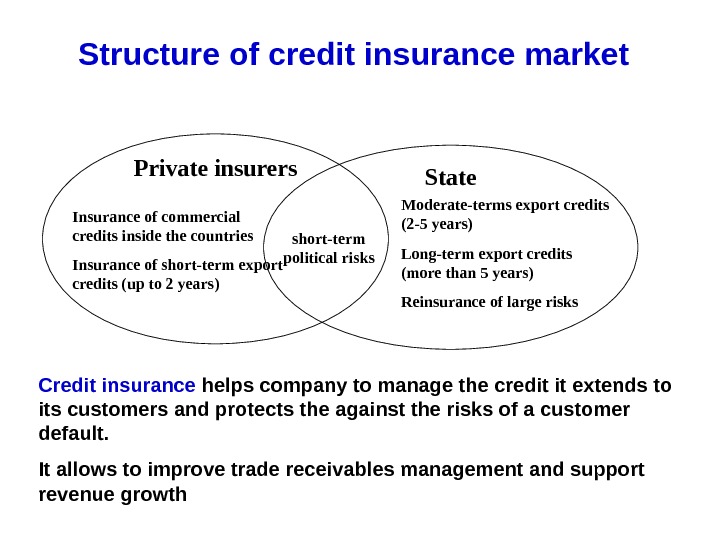 Structure of credit insurance market

Private insurers

Insurance of commercial credits inside the countries

Insurance of short-term export credits (up to 2 years)

short-term political risks

State

Moderate-terms export credits (2-5 years)

Long-term export credits (more than 5 years)

Reinsurance of large risks

Credit insurance helps company to manage the credit it extends to its customers and protects the against the risks of a customer default.

It allows to improve trade receivables management and support revenue growth